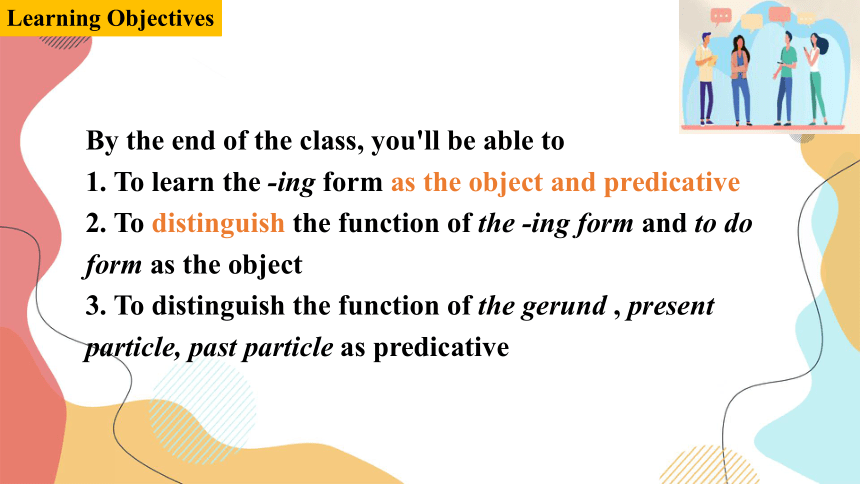 Learning Objectives

By the end of the class, you'll be able to
1. To learn the -ing form as the object and predicative
2. To distinguish the function of the -ing form and to do form as the object
3. To distinguish the function of the gerund , present particle, past particle as predicative